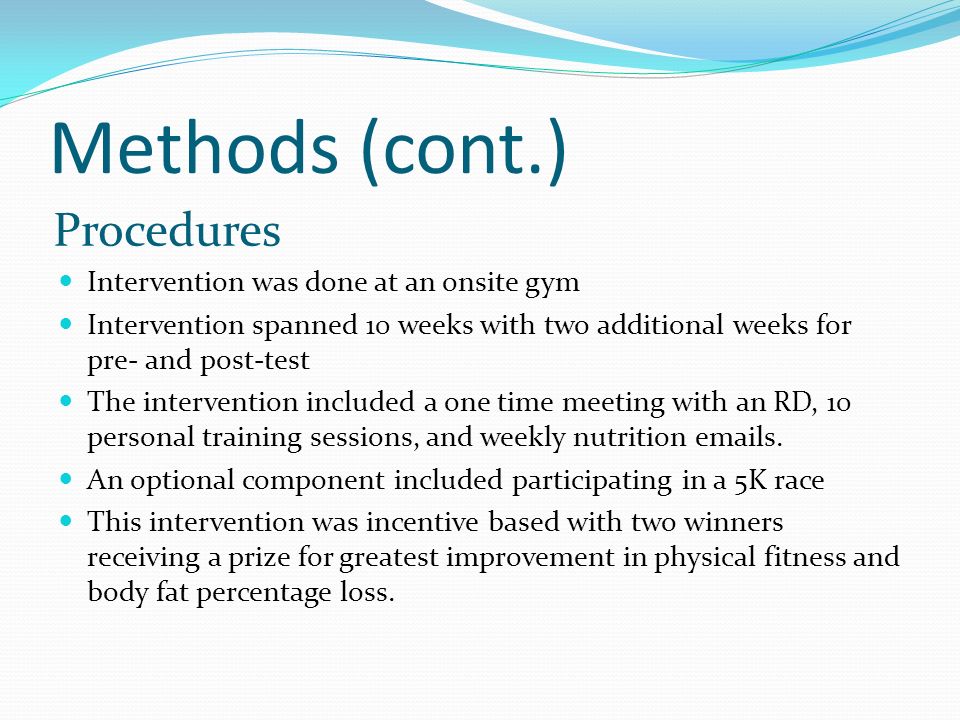 Methods (cont.)

Procedures

- Intervention was done at an onsite gym
- Intervention spanned 10 weeks with two additional weeks for pre- and post-test
- The intervention included a one time meeting with an RD, 10 personal training sessions, and weekly nutrition emails.
- An optional component included participating in a 5K race
- This intervention was incentive based with two winners receiving a prize for greatest improvement in physical fitness and body fat percentage loss.